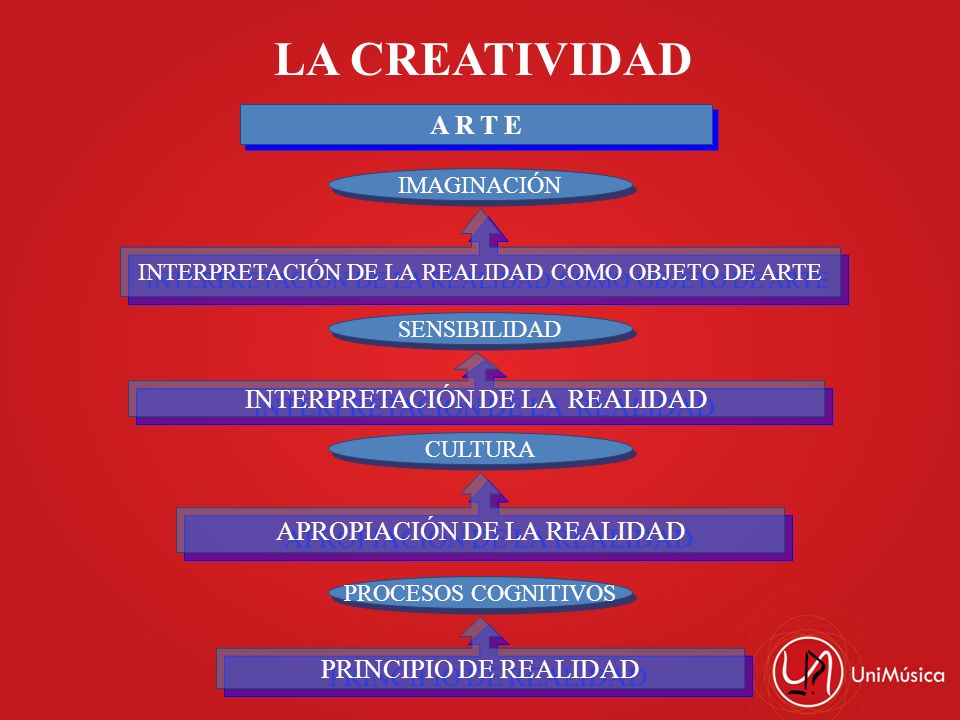 LA CREATIVIDAD

A R T E

IMAGINACIÓN

INTERPRETACIÓN DE LA REALIDAD COMO OBJETO DE ARTE

SENSIBILIDAD

INTERPRETACIÓN DE LA REALIDAD

CULTURA

APROPIACIÓN DE LA REALIDAD

PROCESOS COGNITIVOS

PRINCIPIO DE REALIDAD

UniMúsica